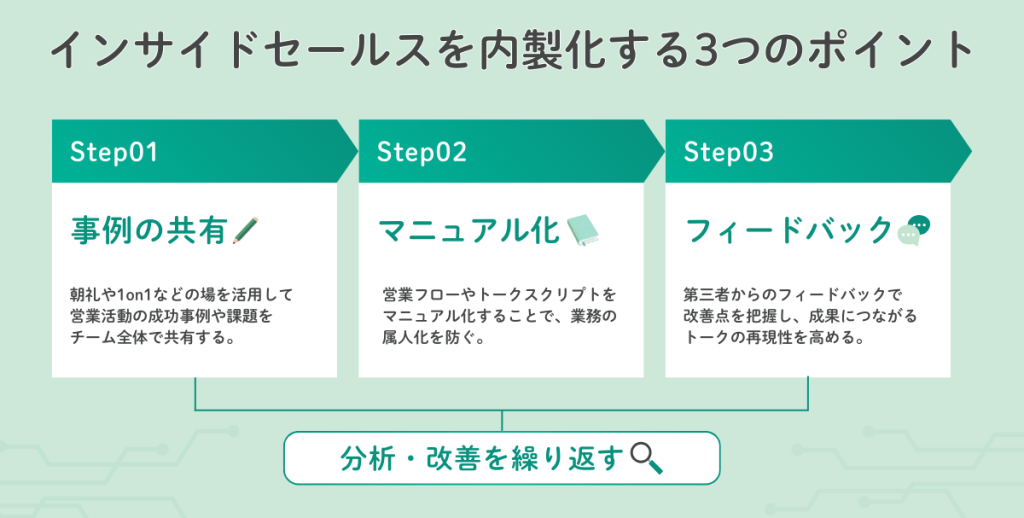 インサイドセールスを内製化する3つのポイント

Step01

事例の共有

朝礼や1on1などの場を活用して営業活動の成功事例や課題をチーム全体で共有する。

Step02

マニュアル化

営業フローやトークスクリプトをマニュアル化することで、業務の属人化を防ぐ。

Step03

フィードバック

第三者からのフィードバックで改善点を把握し、成果につながるトークの再現性を高める。

分析・改善を繰り返す